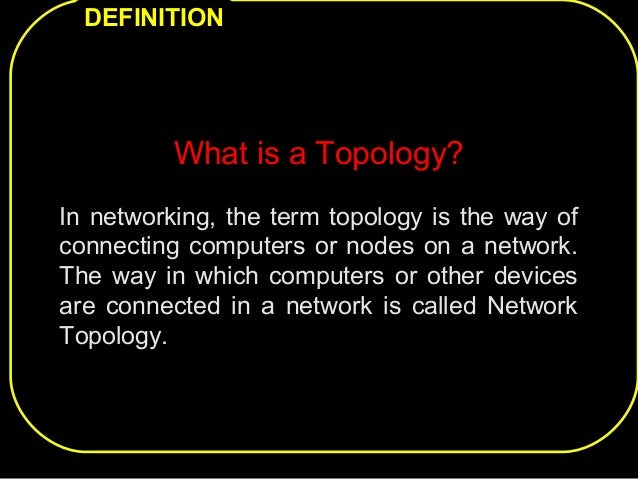 DEFINITION

What is a Topology?

In networking, the term topology is the way of connecting computers or nodes on a network. The way in which computers or other devices are connected in a network is called Network Topology.